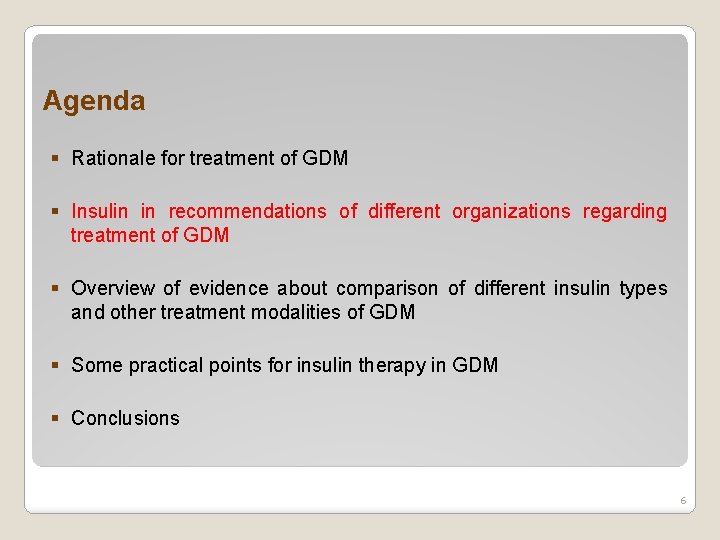 Agenda

▪ Rationale for treatment of GDM

▪ Insulin in recommendations of different organizations regarding treatment of GDM

▪ Overview of evidence about comparison of different insulin types and other treatment modalities of GDM

▪ Some practical points for insulin therapy in GDM

▪ Conclusions

6